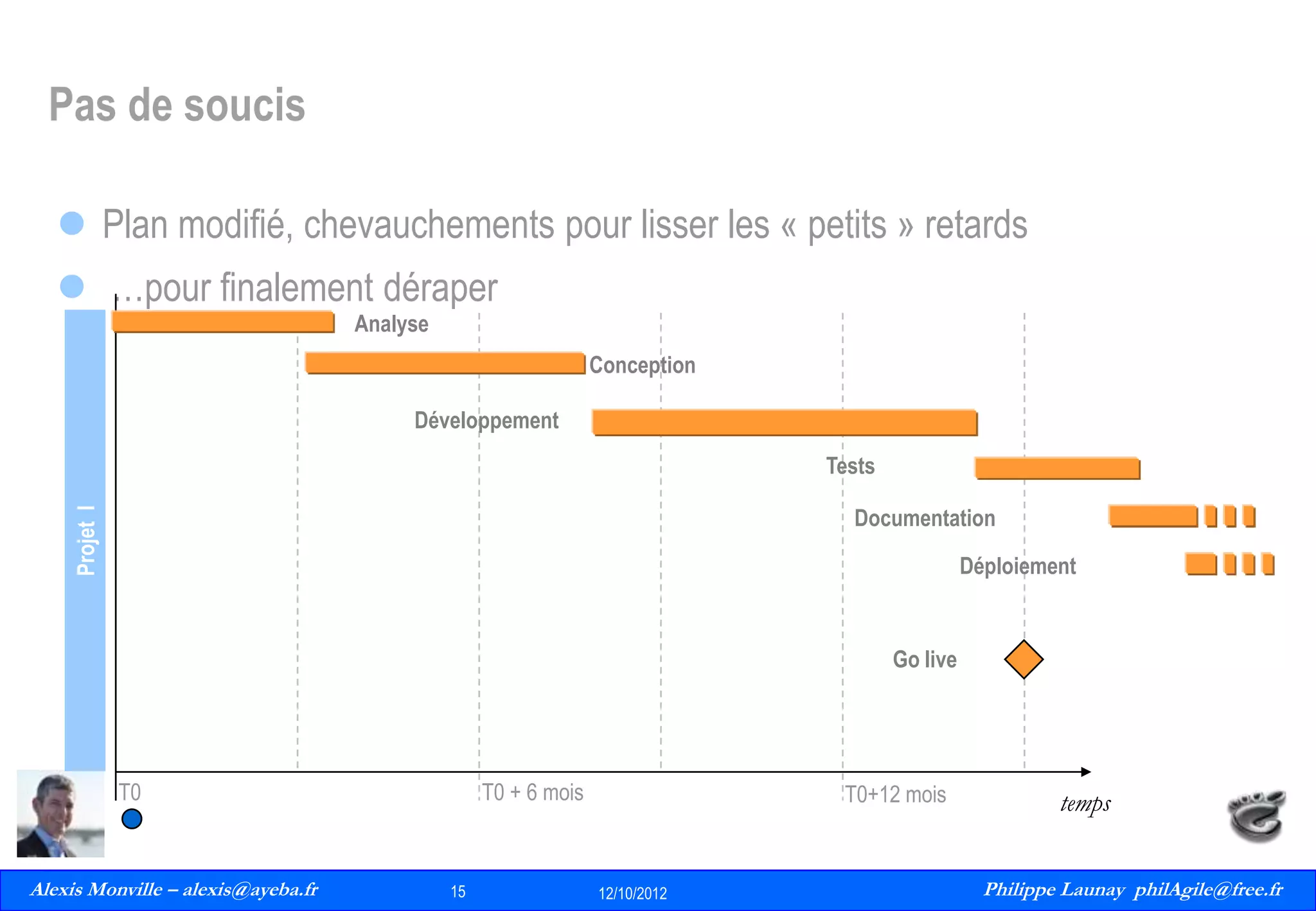 Pas de soucis

Plan modifié, chevauchements pour lisser les « petits » retards

…pour finalement déraper

Projet I

Analyse

Conception

Développement

Tests

Documentation

Déploiement

Go live

T0

T0 + 6 mois

T0+12 mois

temps

Alexis Monville – alexis@ayeba.fr 15 12/10/2012 Philippe Launay philAgile@free.fr